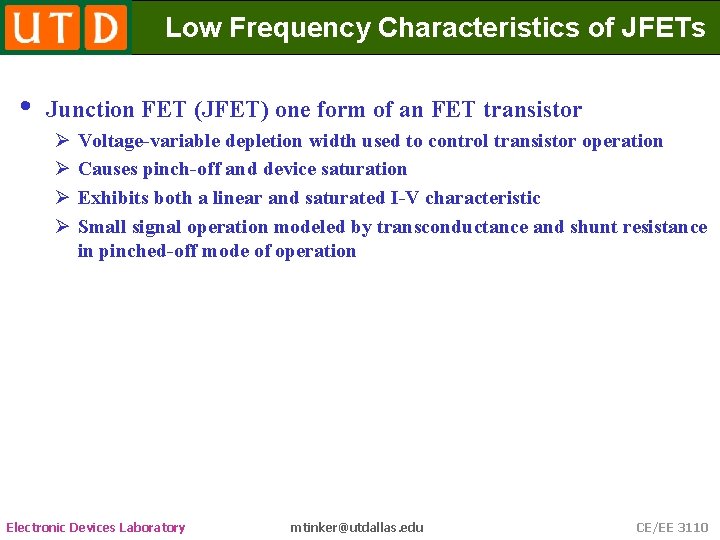 UTD

Low Frequency Characteristics of JFETs

• Junction FET (JFET) one form of an FET transistor
  ➢ Voltage-variable depletion width used to control transistor operation
  ➢ Causes pinch-off and device saturation
  ➢ Exhibits both a linear and saturated I-V characteristic
  ➢ Small signal operation modeled by transconductance and shunt resistance in pinched-off mode of operation

Electronic Devices Laboratory

mtinker@utdallas.edu

CE/EE 3110